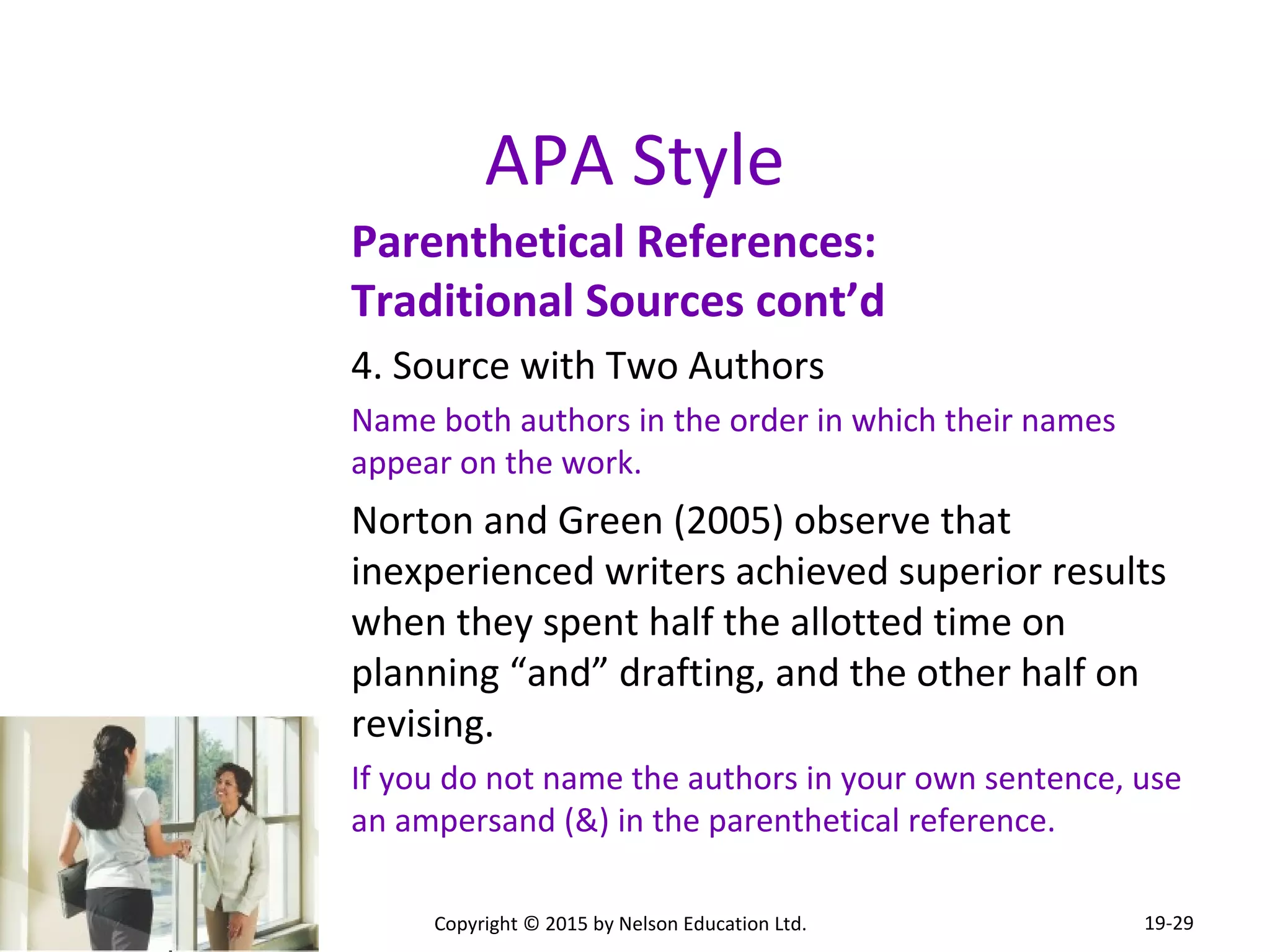 APA Style

Parenthetical References:
Traditional Sources cont’d

4. Source with Two Authors

Name both authors in the order in which their names appear on the work.

Norton and Green (2005) observe that inexperienced writers achieved superior results when they spent half the allotted time on planning “and” drafting, and the other half on revising.

If you do not name the authors in your own sentence, use an ampersand (&) in the parenthetical reference.

Copyright © 2015 by Nelson Education Ltd.

19-29